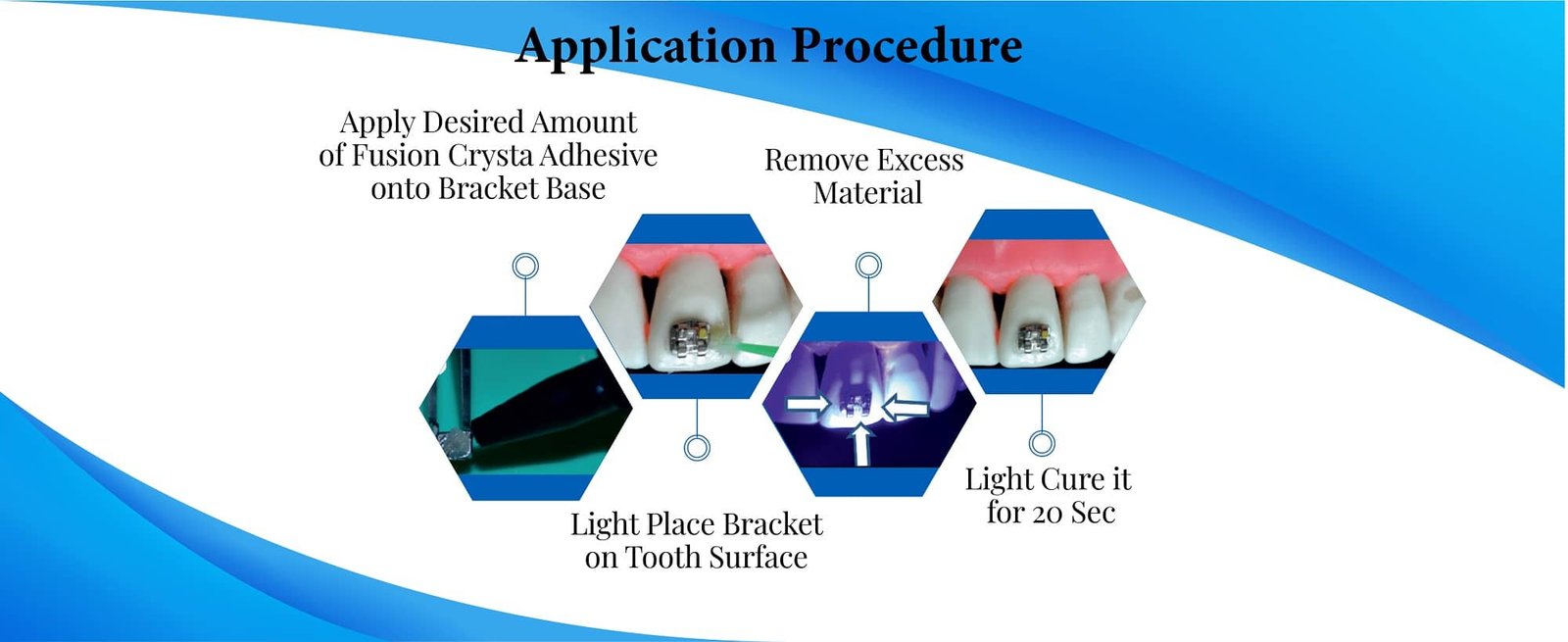 Application Procedure

Apply Desired Amount of Fusion Crysta Adhesive onto Bracket Base

Remove Excess Material

Light Place Bracket on Tooth Surface

Light Cure it for 20 Sec